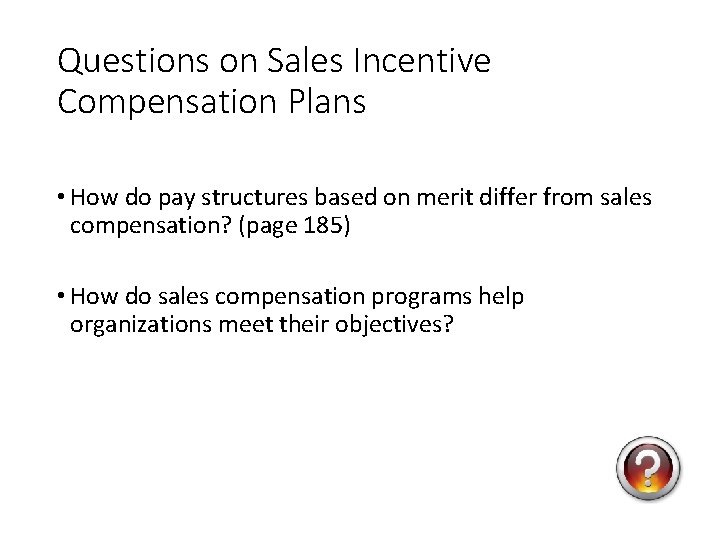 Questions on Sales Incentive Compensation Plans

• How do pay structures based on merit differ from sales compensation? (page 185)

• How do sales compensation programs help organizations meet their objectives?

?